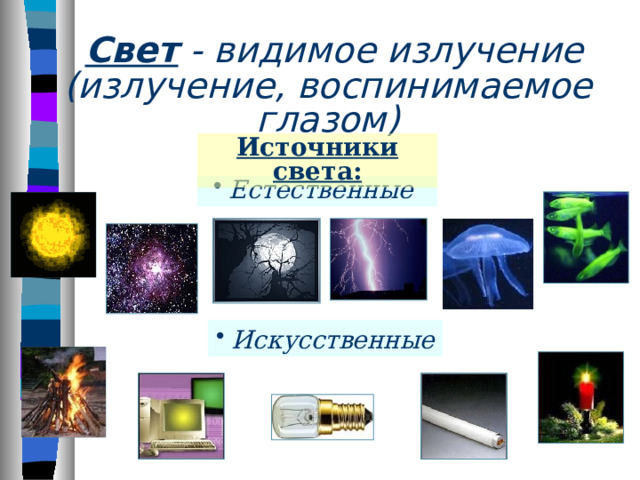 Свет - видимое излучение (излучение, воспинимаемое глазом)

Источники света:

• Естественные

• Искусственные